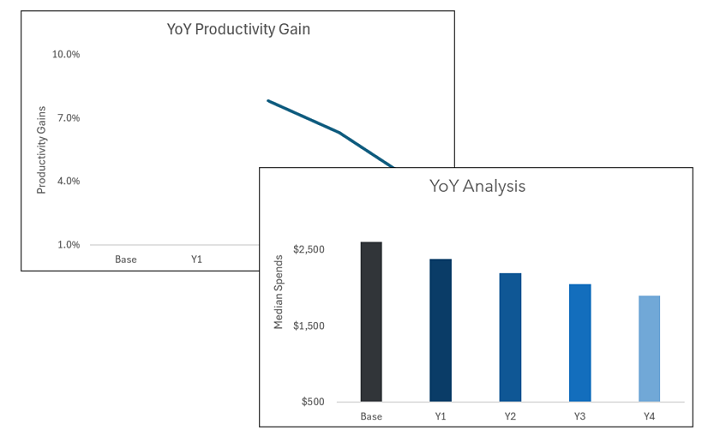 YoY Productivity Gain

Productivity Gains

10.0%
7.0%
4.0%
1.0%

Base
Y1

YoY Analysis

Median Spends

$2,500
$1,500
$500

Base
Y1
Y2
Y3
Y4